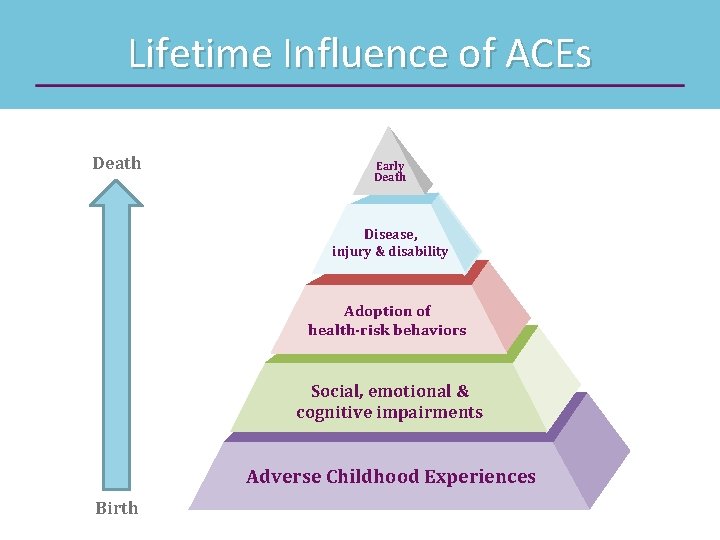 Lifetime Influence of ACEs

Death

Birth

Early Death

Disease, injury & disability

Adoption of health-risk behaviors

Social, emotional & cognitive impairments

Adverse Childhood Experiences